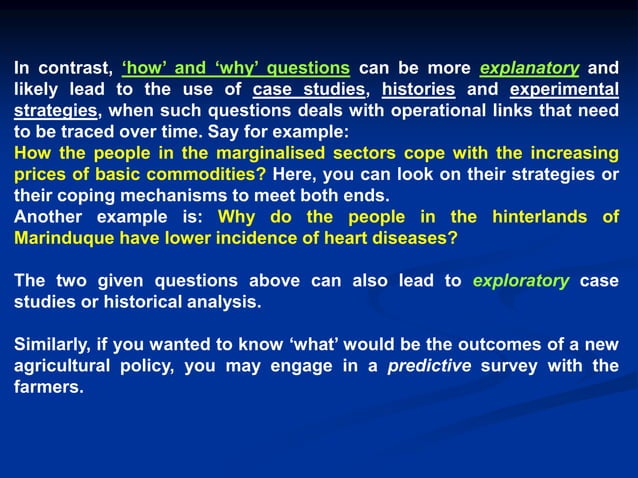 In contrast, 'how' and 'why' questions can be more explanatory and likely lead to the use of case studies, histories and experimental strategies, when such questions deals with operational links that need to be traced over time. Say for example:
How the people in the marginalised sectors cope with the increasing prices of basic commodities? Here, you can look on their strategies or their coping mechanisms to meet both ends.
Another example is: Why do the people in the hinterlands of Marinduque have lower incidence of heart diseases?

The two given questions above can also lead to exploratory case studies or historical analysis.

Similarly, if you wanted to know 'what' would be the outcomes of a new agricultural policy, you may engage in a predictive survey with the farmers.